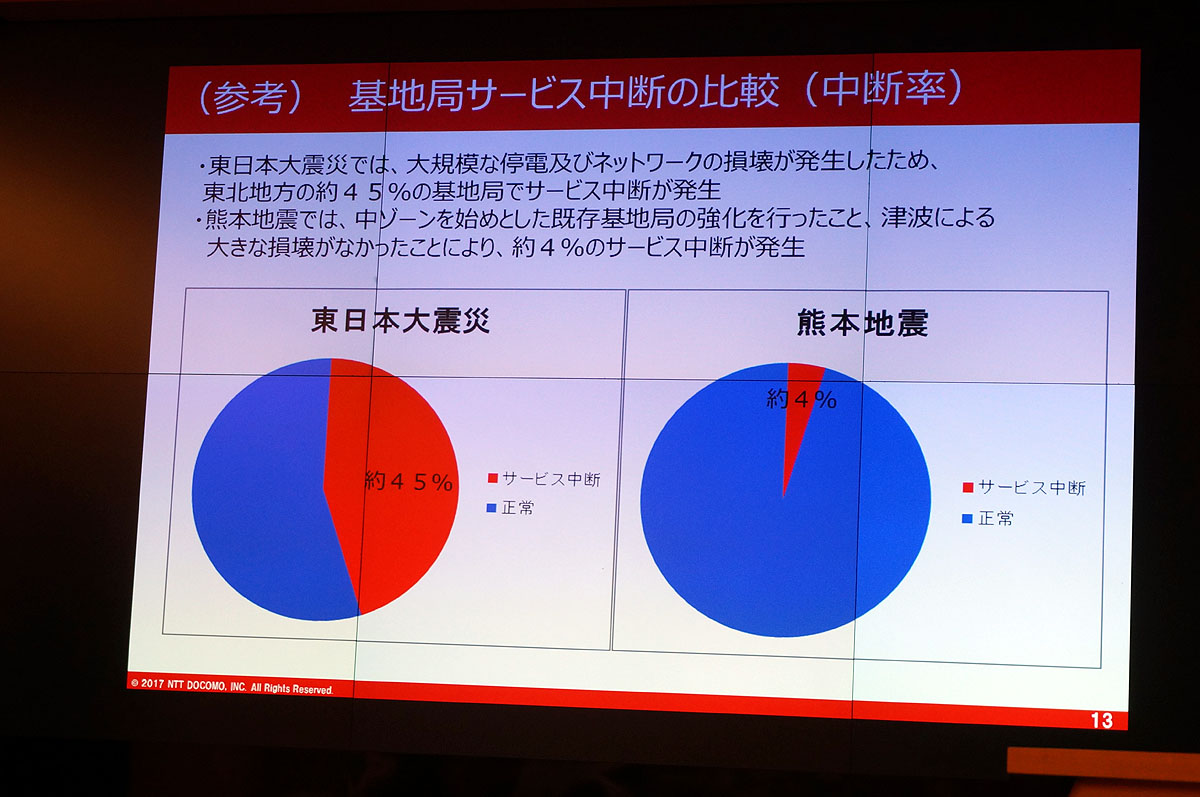 （参考）　基地局サービス中断の比較（中断率）

・東日本大震災では、大規模な停電及びネットワークの損壊が発生したため、東北地方の約４５％の基地局でサービス中断が発生
・熊本地震では、中ゾーンを始めとした既存基地局の強化を行ったこと、津波による大きな損壊がなかったことにより、約４％のサービス中断が発生

東日本大震災

約４５％

サービス中断
正常

熊本地震

約４％

サービス中断
正常

© 2017 NTT DOCOMO, INC. All Rights Reserved.

13